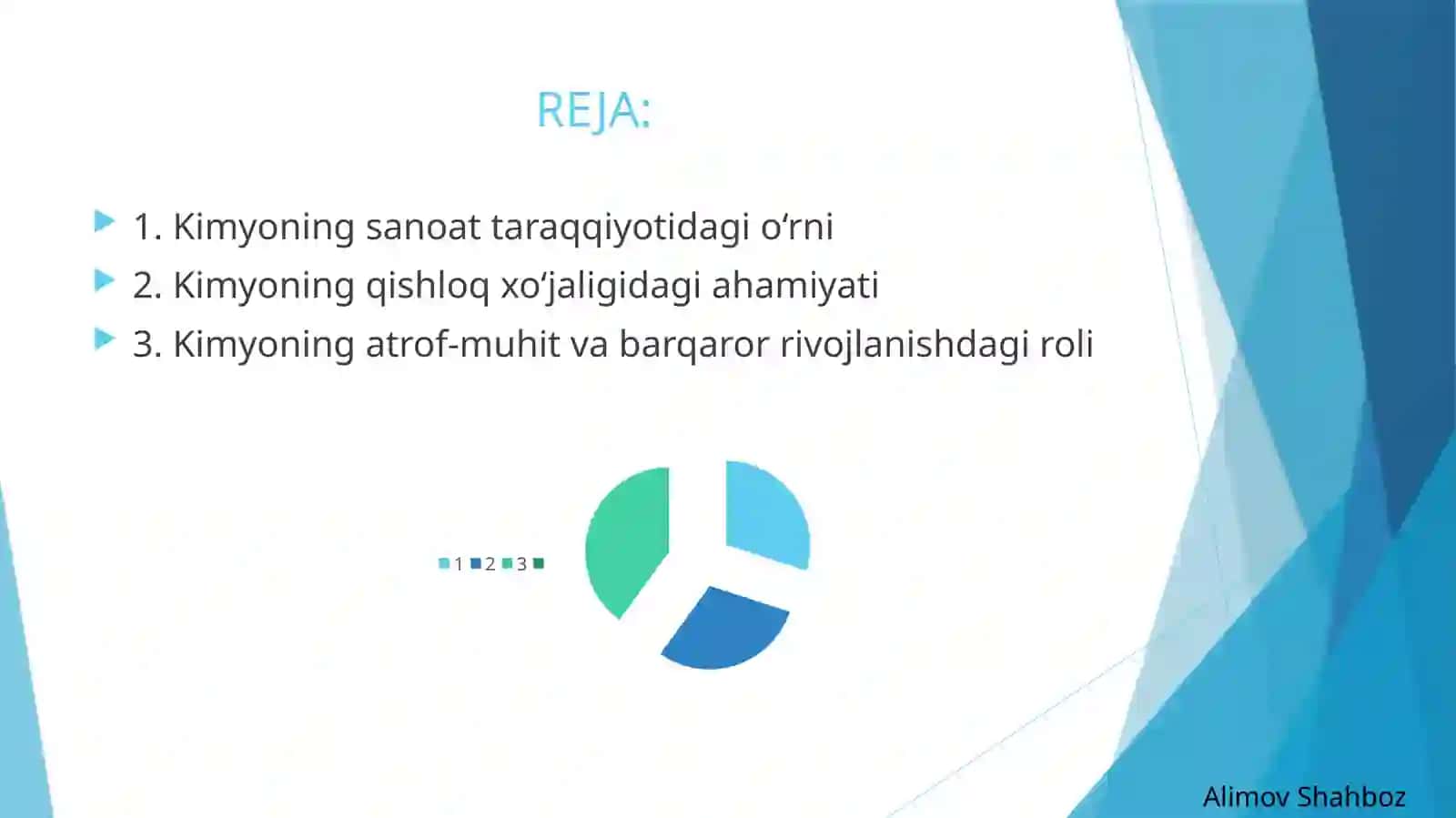 REJA:

1. Kimyoning sanoat taraqqiyotidagi o‘rni
2. Kimyoning qishloq xo‘jaligidagi ahamiyati
3. Kimyoning atrof-muhit va barqaror rivojlanishdagi roli

1 2 3

Alimov Shahboz